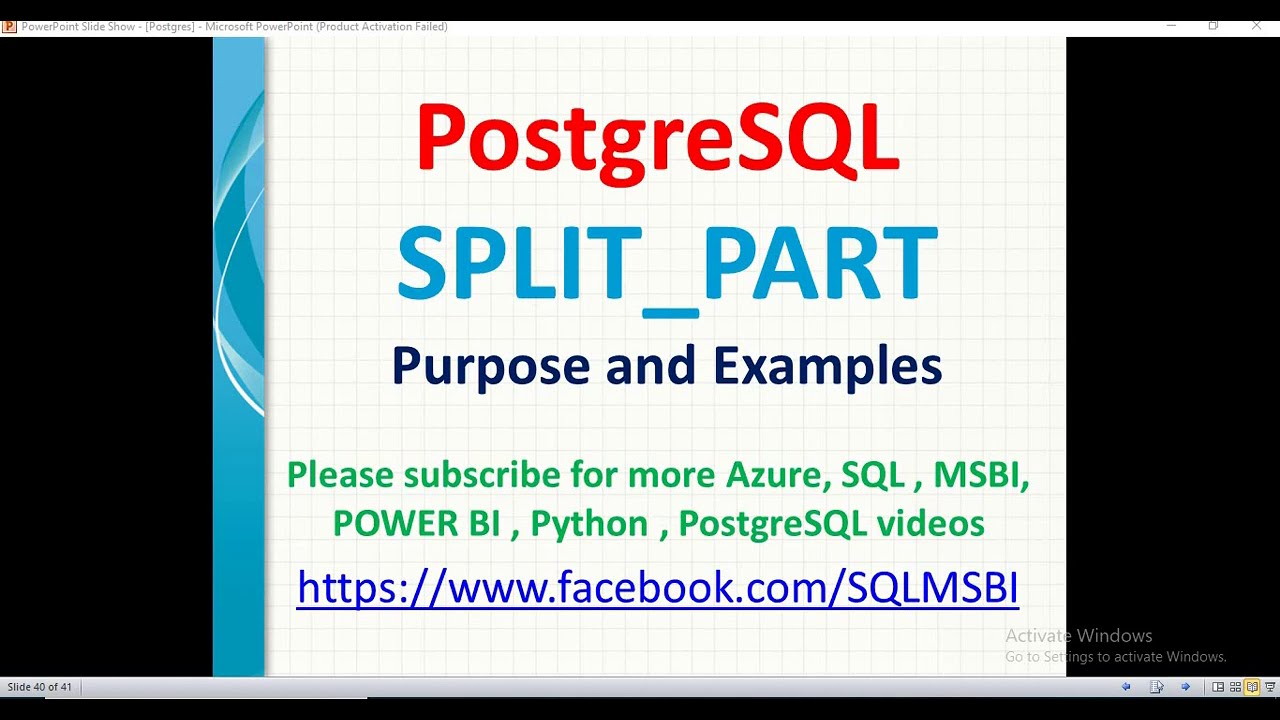 PowerPoint Slide Show - [Postgres] - Microsoft PowerPoint (Product Activation Failed)

PostgreSQL

SPLIT_PART

Purpose and Examples

Please subscribe for more Azure, SQL , MSBI, POWER BI , Python , PostgreSQL videos

https://www.facebook.com/SQLMSBI

Activate Windows
Go to Settings to activate Windows.

Slide 40 of 41